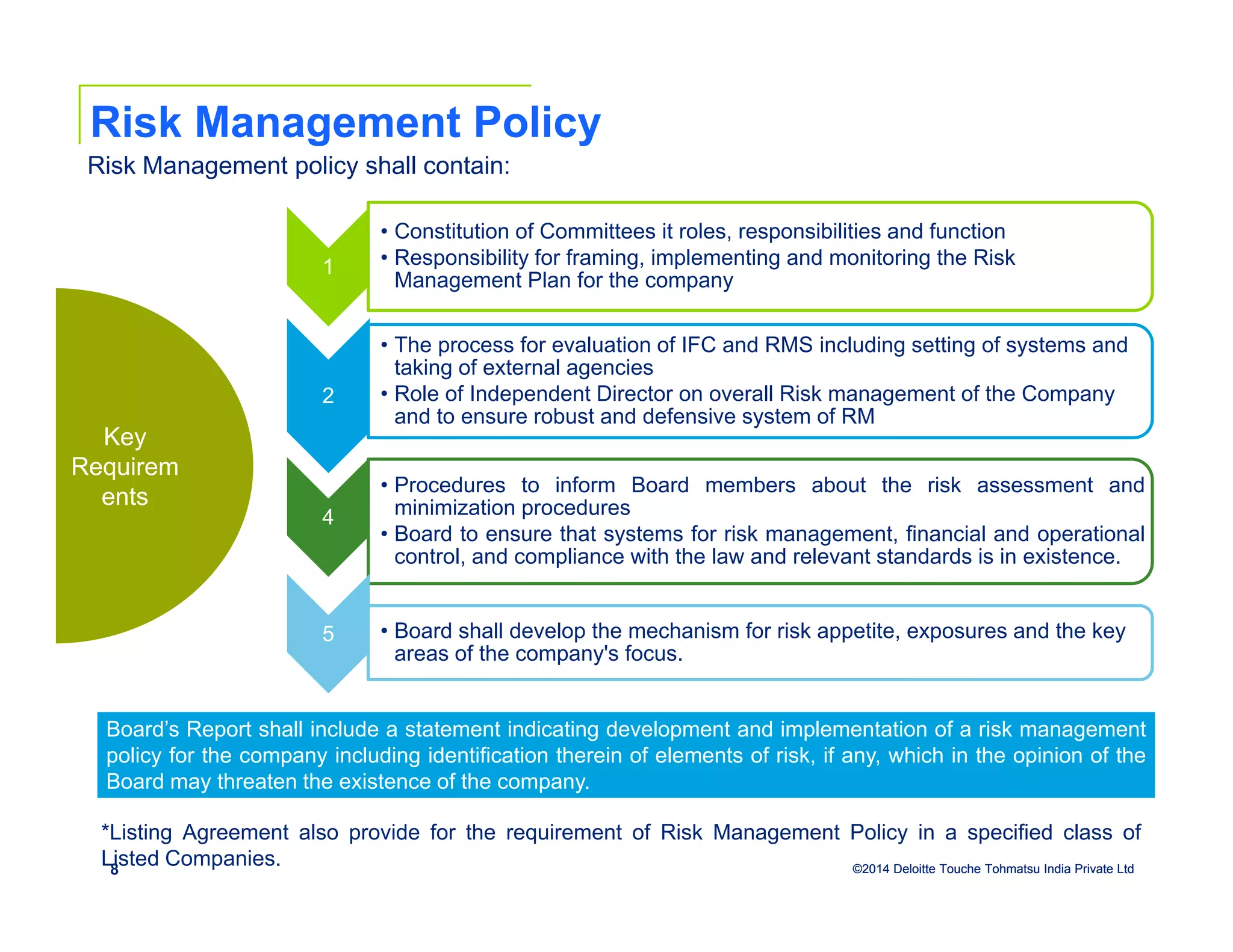 Risk Management Policy

Risk Management policy shall contain:

Key Requirem ents

1

• Constitution of Committees it roles, responsibilities and function
• Responsibility for framing, implementing and monitoring the Risk Management Plan for the company

2

• The process for evaluation of IFC and RMS including setting of systems and taking of external agencies
• Role of Independent Director on overall Risk management of the Company and to ensure robust and defensive system of RM

4

• Procedures to inform Board members about the risk assessment and minimization procedures
• Board to ensure that systems for risk management, financial and operational control, and compliance with the law and relevant standards is in existence.

5

• Board shall develop the mechanism for risk appetite, exposures and the key areas of the company's focus.

Board's Report shall include a statement indicating development and implementation of a risk management policy for the company including identification therein of elements of risk, if any, which in the opinion of the Board may threaten the existence of the company.

*Listing Agreement also provide for the requirement of Risk Management Policy in a specified class of Listed Companies.

8

©2014 Deloitte Touche Tohmatsu India Private Ltd